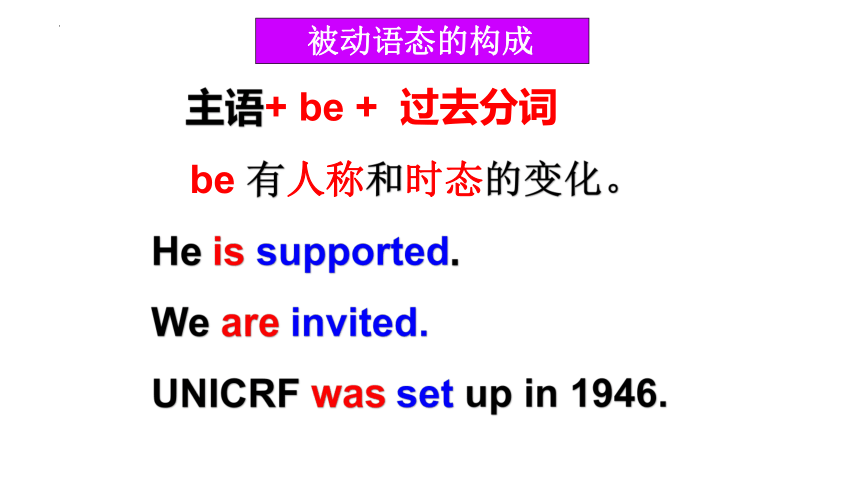 被动语态的构成

主语+ be + 过去分词

be 有人称和时态的变化。

He is supported.

We are invited.

UNICRF was set up in 1946.